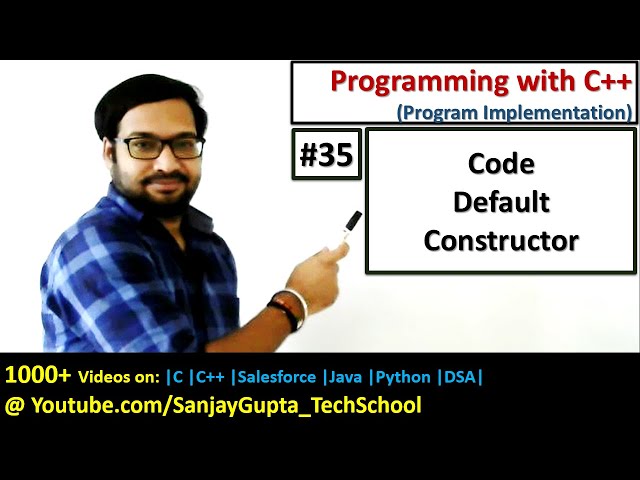 Programming with C++
(Program Implementation)

#35

Code
Default
Constructor

1000+ Videos on: |C |C++ |Salesforce |Java |Python |DSA|
@ Youtube.com/SanjayGupta_TechSchool